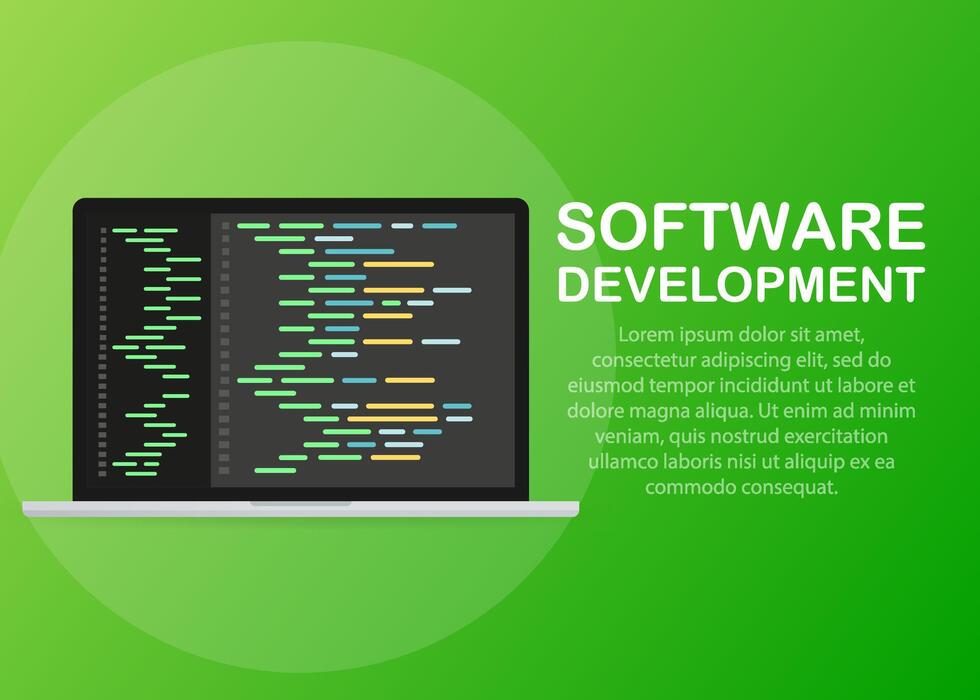 SOFTWARE DEVELOPMENT

Lorem ipsum dolor sit amet, consectetur adipiscing elit, sed do eiusmod tempor incididunt ut labore et dolore magna aliqua. Ut enim ad minim veniam, quis nostrud exercitation ullamco laboris nisi ut aliquip ex ea commodo consequat.